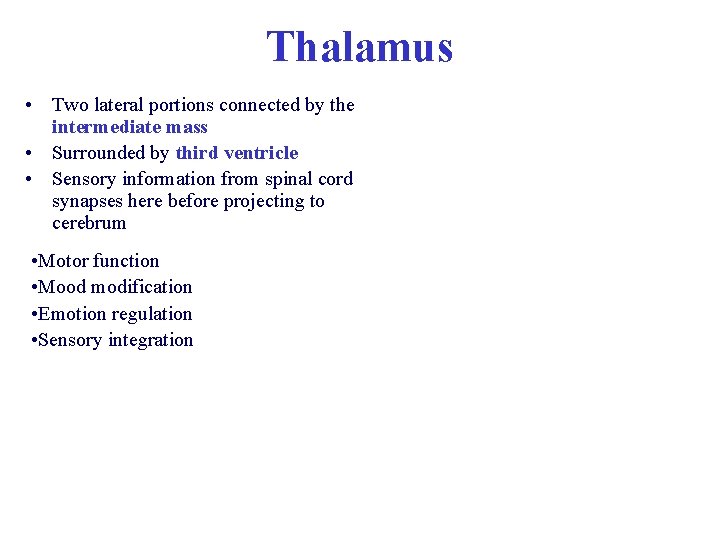 Thalamus

• Two lateral portions connected by the intermediate mass
• Surrounded by third ventricle
• Sensory information from spinal cord synapses here before projecting to cerebrum

•Motor function
•Mood modification
•Emotion regulation
•Sensory integration